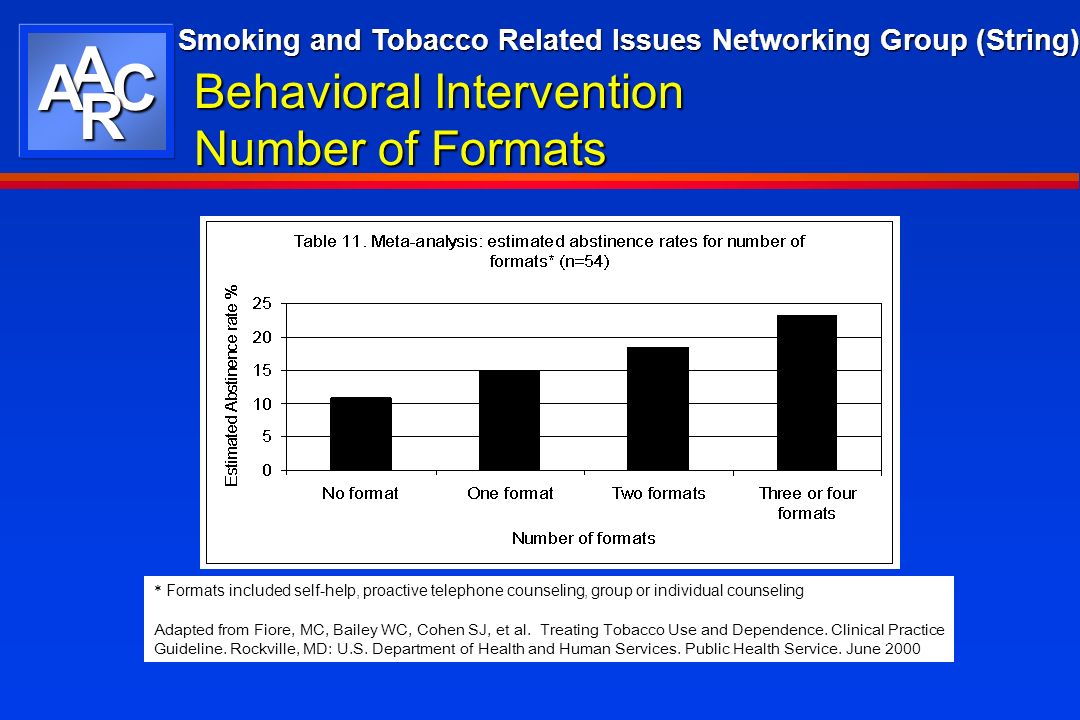 AARC

Smoking and Tobacco Related Issues Networking Group (String)

Behavioral Intervention
Number of Formats

Table 11. Meta-analysis: estimated abstinence rates for number of formats* (n=54)

Estimated Abstinence rate %

25
20
15
10
5
0

No format
One format
Two formats
Three or four formats

Number of formats

* Formats included self-help, proactive telephone counseling, group or individual counseling

Adapted from Fiore, MC, Bailey WC, Cohen SJ, et al. Treating Tobacco Use and Dependence. Clinical Practice Guideline. Rockville, MD: U.S. Department of Health and Human Services. Public Health Service. June 2000